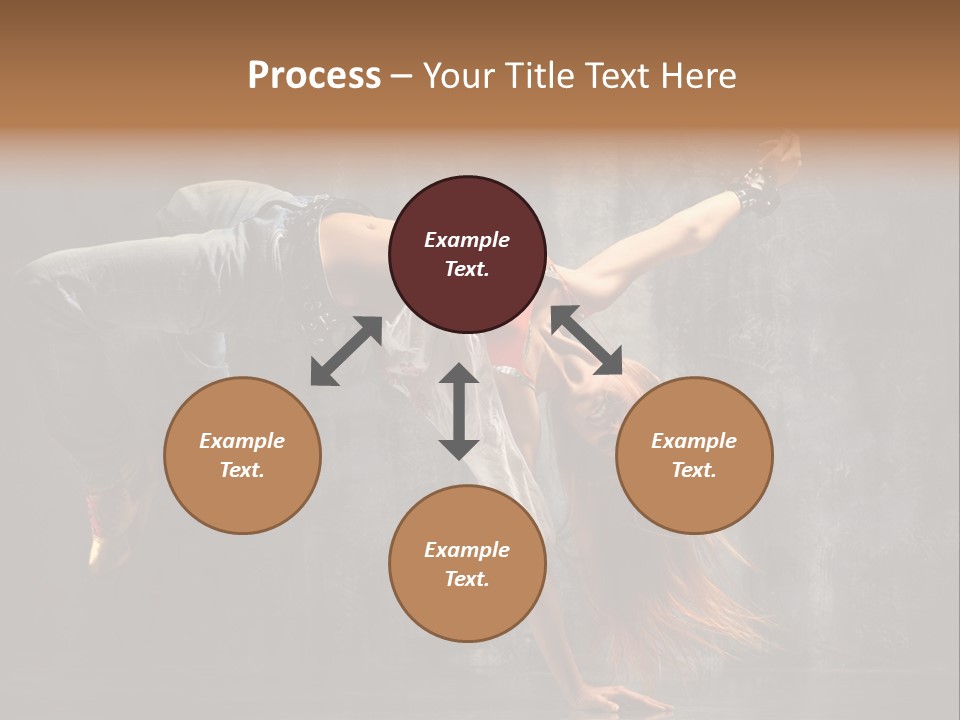 Process – Your Title Text Here

Example Text.

Example Text.

Example Text.

Example Text.